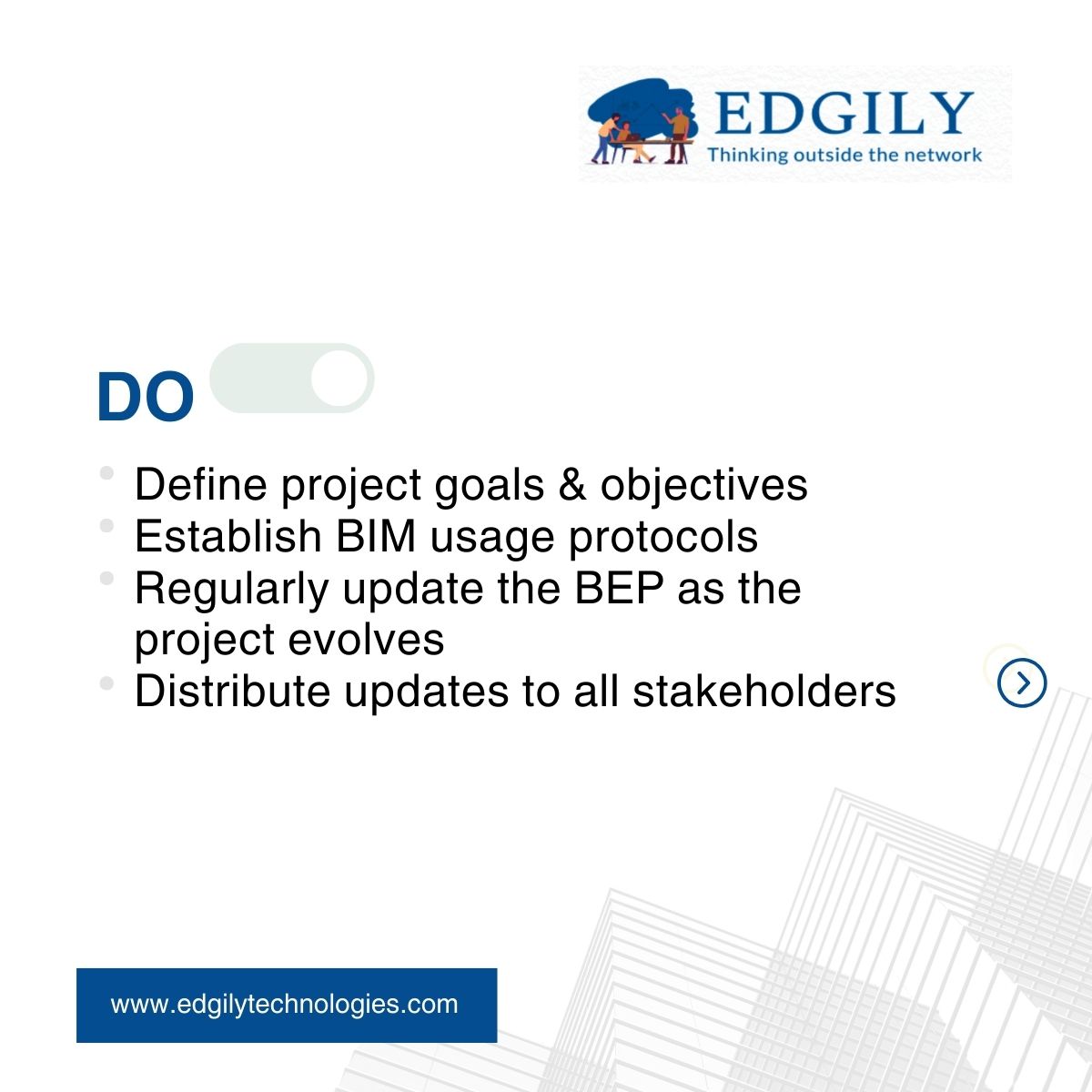 EDGILY
Thinking outside the network

DO

- Define project goals & objectives
- Establish BIM usage protocols
- Regularly update the BEP as the project evolves
- Distribute updates to all stakeholders

www.edgilytechnologies.com